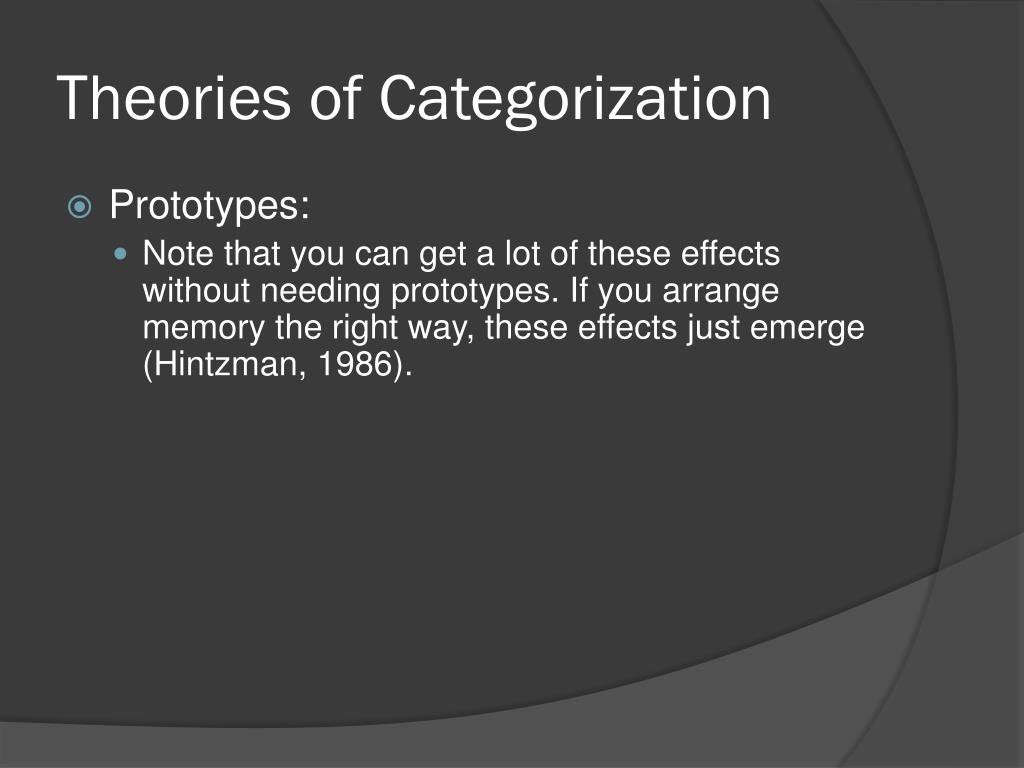 Theories of Categorization

Prototypes:

Note that you can get a lot of these effects without needing prototypes. If you arrange memory the right way, these effects just emerge (Hintzman, 1986).